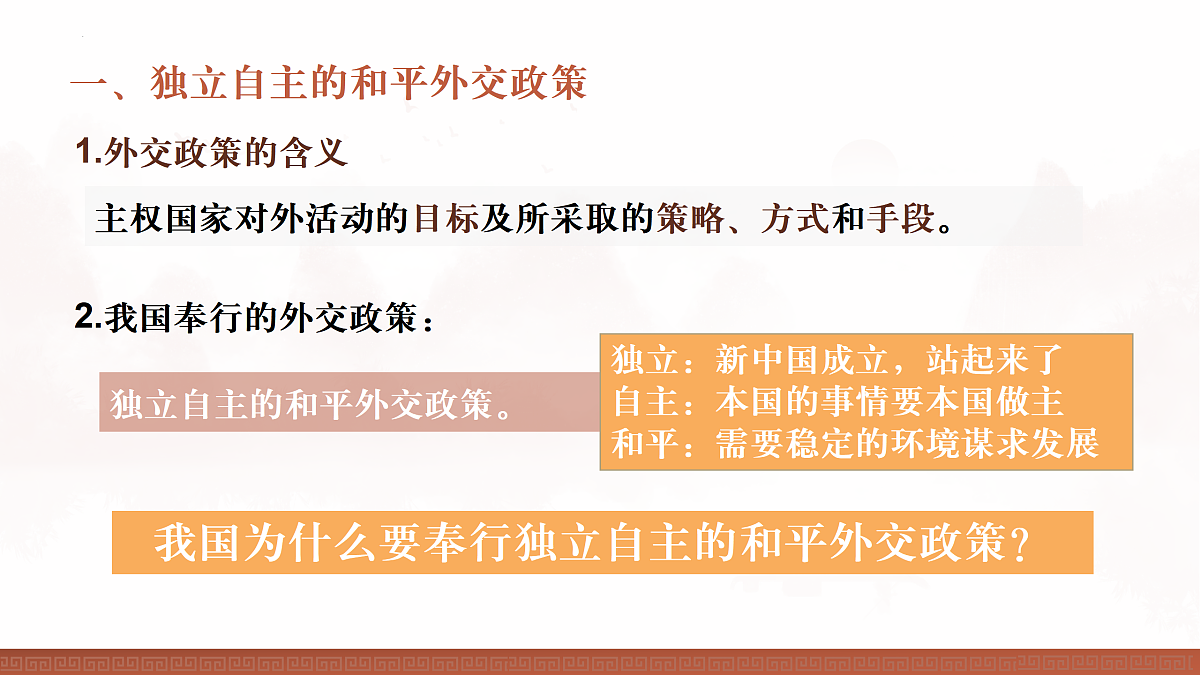 一、独立自主的和平外交政策

1.外交政策的含义

主权国家对外活动的目标及所采取的策略、方式和手段。

2.我国奉行的外交政策：

独立自主的和平外交政策。

独立：新中国成立，站起来了
自主：本国的事情要本国做主
和平：需要稳定的环境谋求发展

我国为什么要奉行独立自主的和平外交政策？